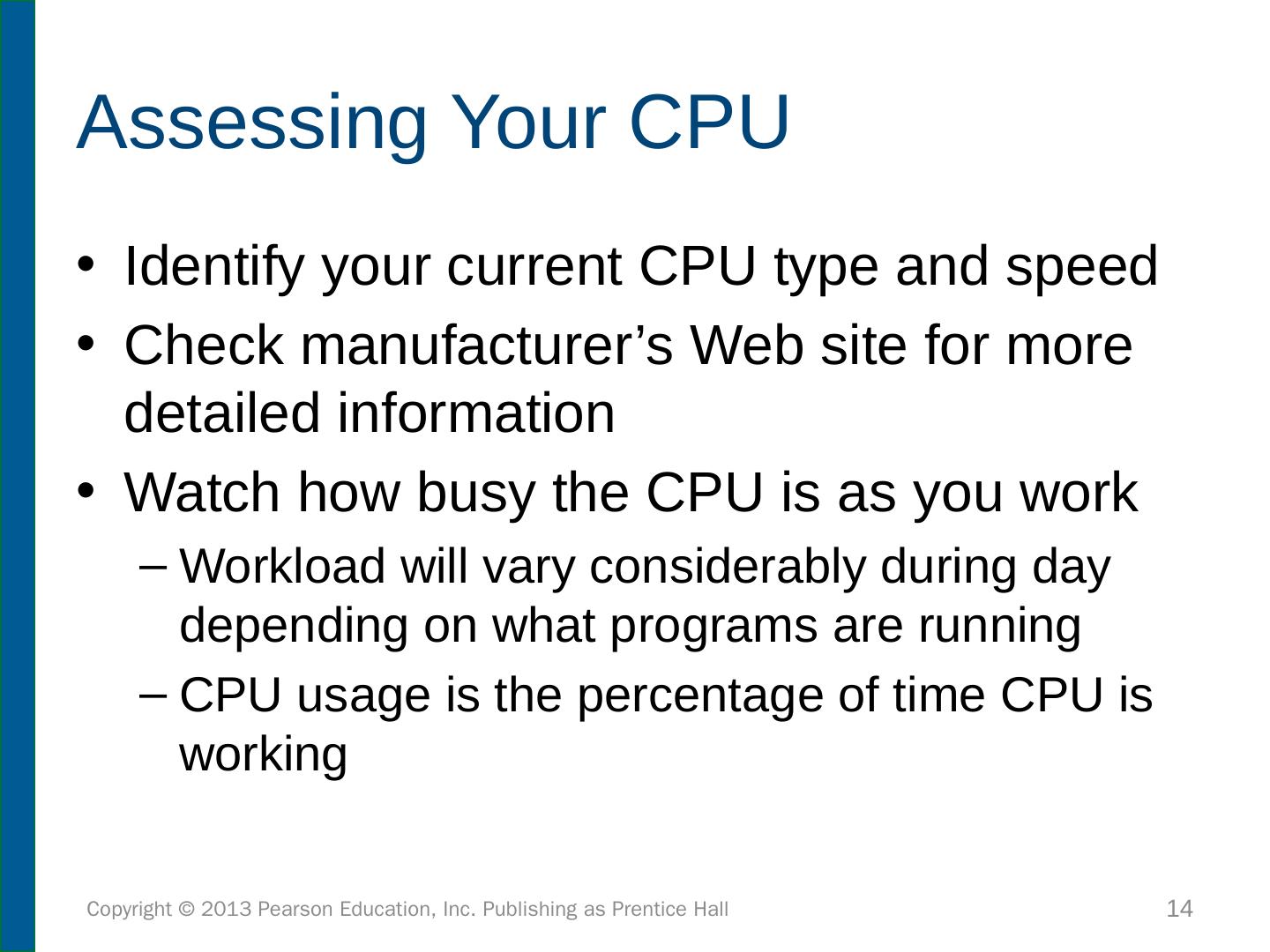 Assessing Your CPU

• Identify your current CPU type and speed
• Check manufacturer’s Web site for more detailed information
• Watch how busy the CPU is as you work
  – Workload will vary considerably during day depending on what programs are running
  – CPU usage is the percentage of time CPU is working

Copyright © 2013 Pearson Education, Inc. Publishing as Prentice Hall

14